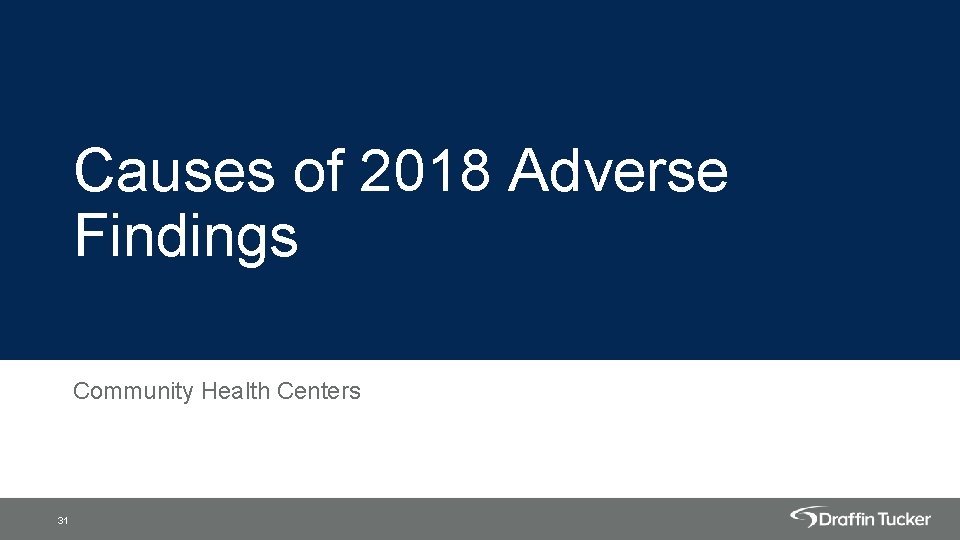 Causes of 2018 Adverse Findings

Community Health Centers

31

Draffin Tucker